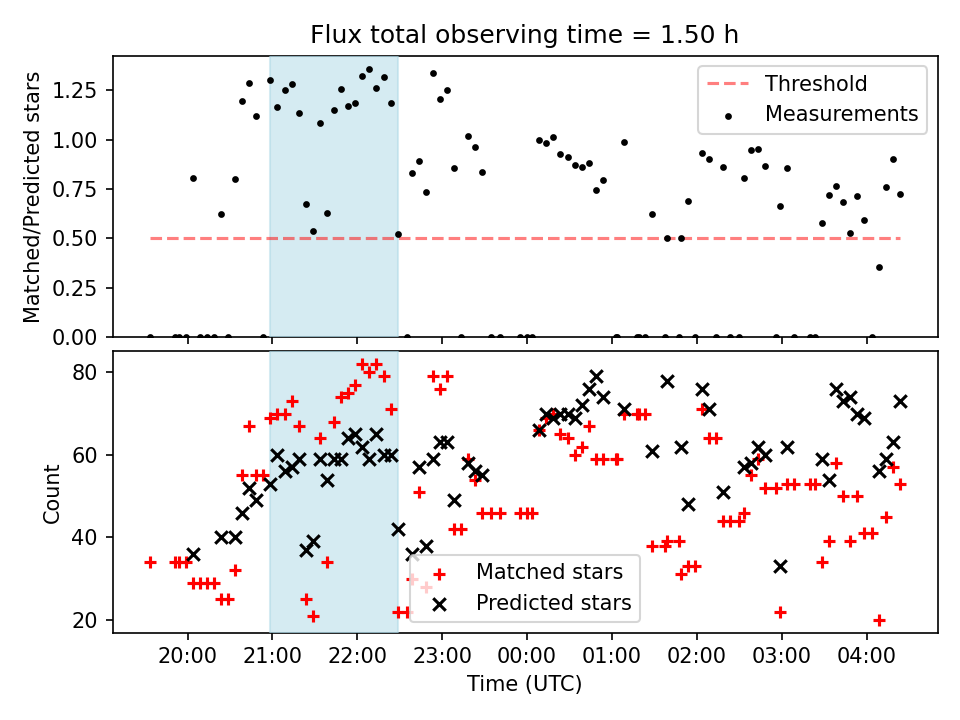 Flux total observing time = 1.50 h

Matched/Predicted stars
1.25
1.00
0.75
0.50
0.25
0.00

Threshold
Measurements

Count
80
60
40
20

Matched stars
Predicted stars

20:00
21:00
22:00
23:00
00:00
01:00
02:00
03:00
04:00

Time (UTC)